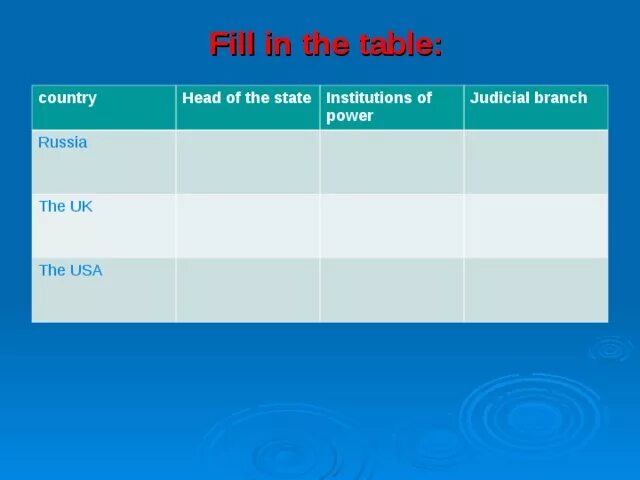 Fill in the table:

| country | Head of the state | Institutions of power | Judicial branch |
|---|---|---|---|
| Russia | | | |
| The UK | | | |
| The USA | | | |